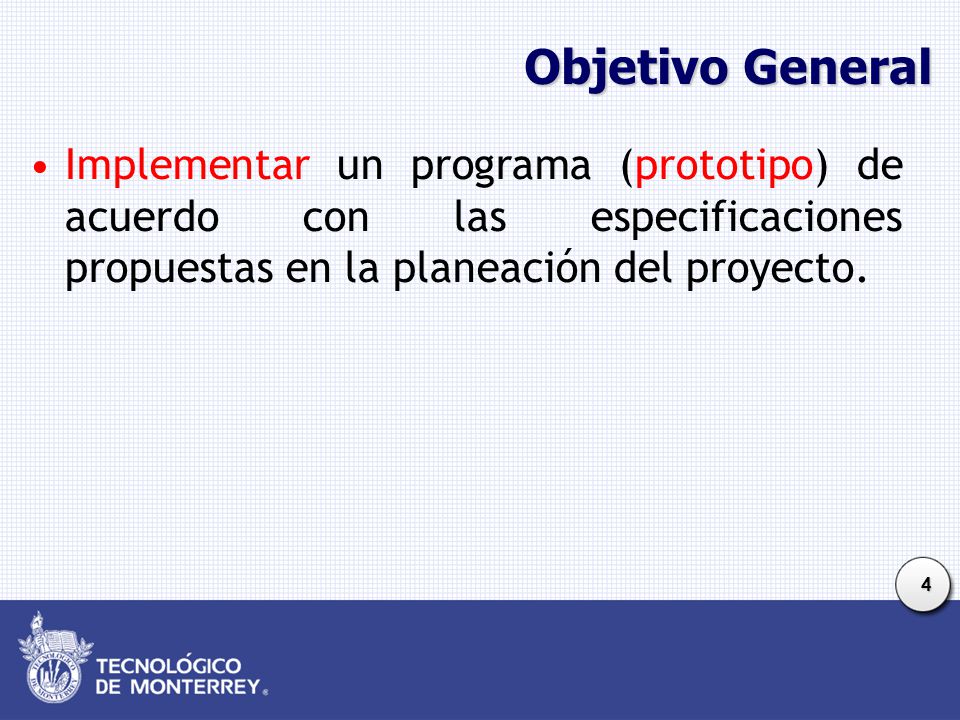 Objetivo General

• Implementar un programa (prototipo) de acuerdo con las especificaciones propuestas en la planeación del proyecto.

4

TECNOLÓGICO DE MONTERREY®